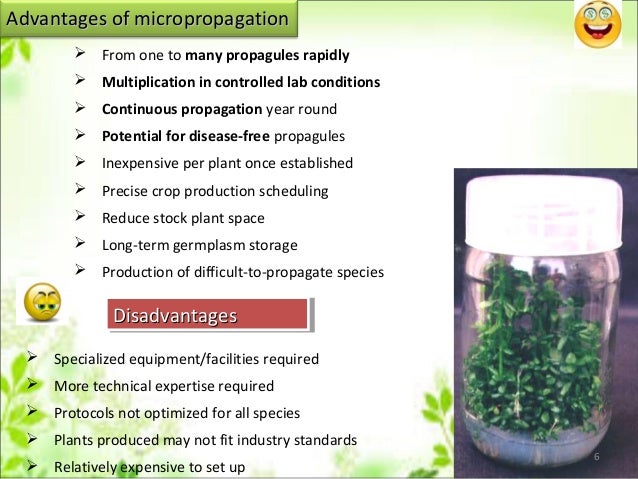 Advantages of micropropagation

➢ From one to many propagules rapidly
➢ Multiplication in controlled lab conditions
➢ Continuous propagation year round
➢ Potential for disease-free propagules
➢ Inexpensive per plant once established
➢ Precise crop production scheduling
➢ Reduce stock plant space
➢ Long-term germplasm storage
➢ Production of difficult-to-propagate species

Disadvantages

➢ Specialized equipment/facilities required
➢ More technical expertise required
➢ Protocols not optimized for all species
➢ Plants produced may not fit industry standards
➢ Relatively expensive to set up

6